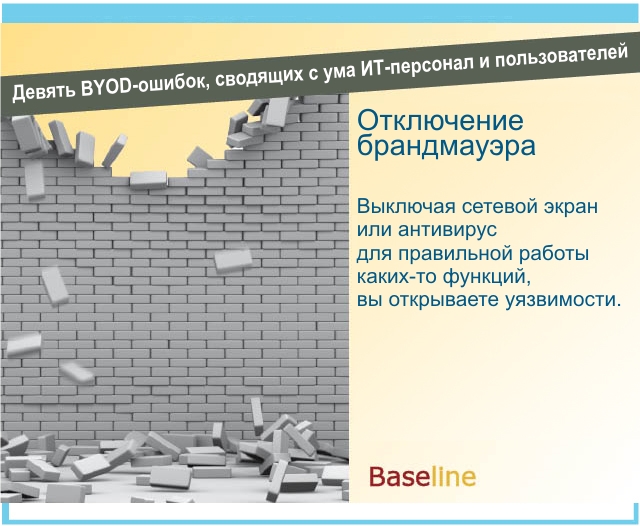 Девять BYOD-ошибок, сводящих с ума ИТ-персонал и пользователей

Отключение брандмауэра

Выключая сетевой экран или антивирус для правильной работы каких-то функций, вы открываете уязвимости.

Baseline